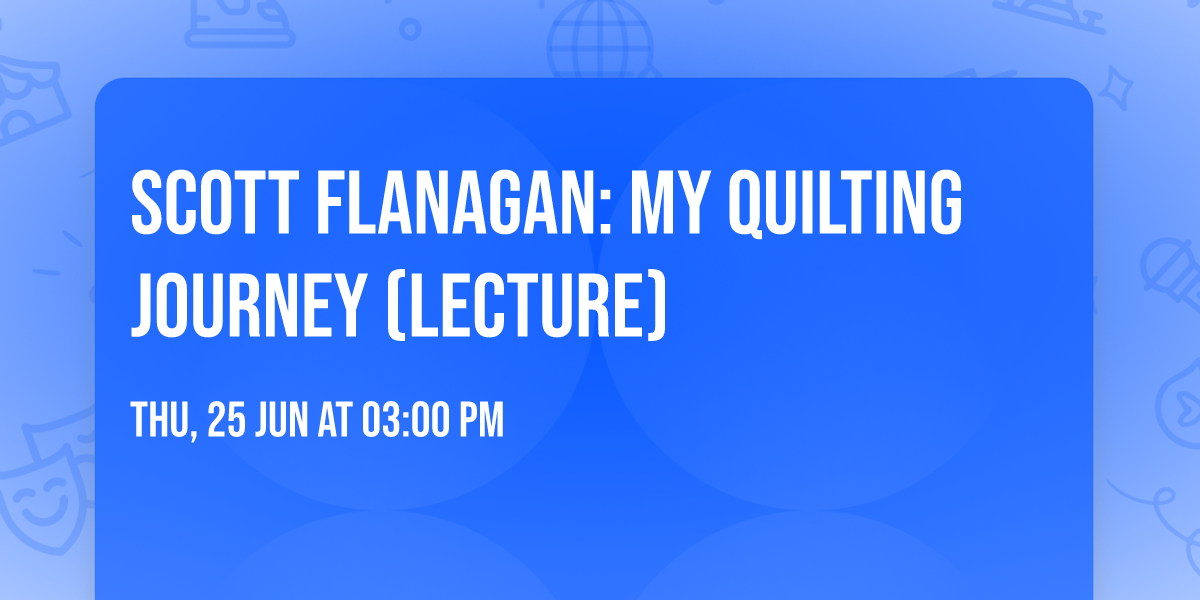 SCOTT FLANAGAN: MY QUILTING JOURNEY (LECTURE)

THU, 25 JUN AT 03:00 PM